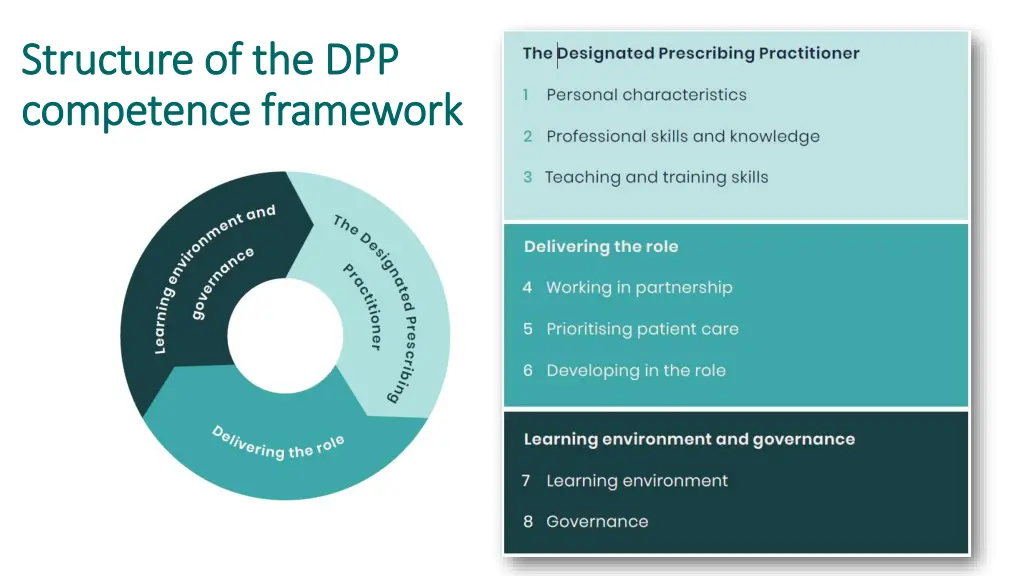 Structure of the DPP competence framework

Learning environment and governance

The Designated Prescribing Practitioner

Delivering the role

The Designated Prescribing Practitioner

1 Personal characteristics

2 Professional skills and knowledge

3 Teaching and training skills

Delivering the role

4 Working in partnership

5 Prioritising patient care

6 Developing in the role

Learning environment and governance

7 Learning environment

8 Governance